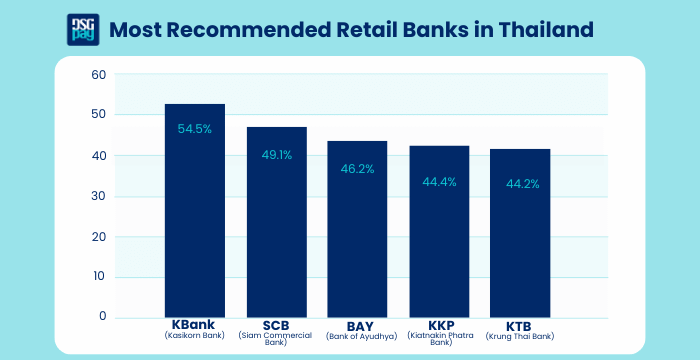 DSG pay

Most Recommended Retail Banks in Thailand

60
50
40
30
20
10
0

54.5%
49.1%
46.2%
44.4%
44.2%

KBank
(Kasikorn Bank)

SCB
(Siam Commercial Bank)

BAY
(Bank of Ayudhya)

KKP
(Kiatnakin Phatra Bank)

KTB
(Krung Thai Bank)